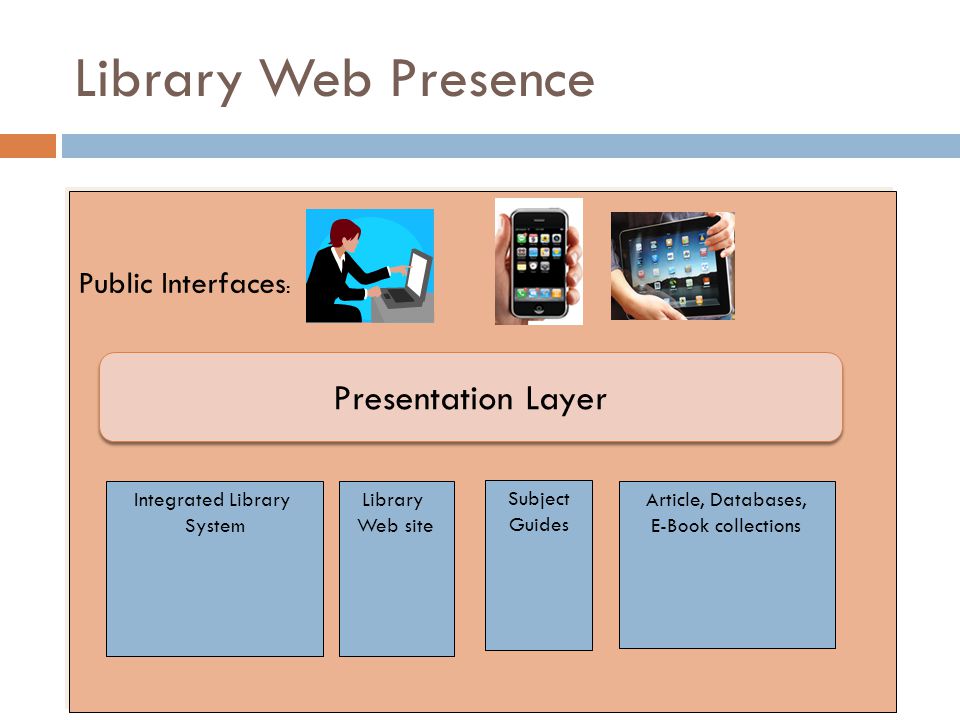 Library Web Presence

Public Interfaces:

Presentation Layer

Integrated Library System

Library Web site

Subject Guides

Article, Databases, E-Book collections